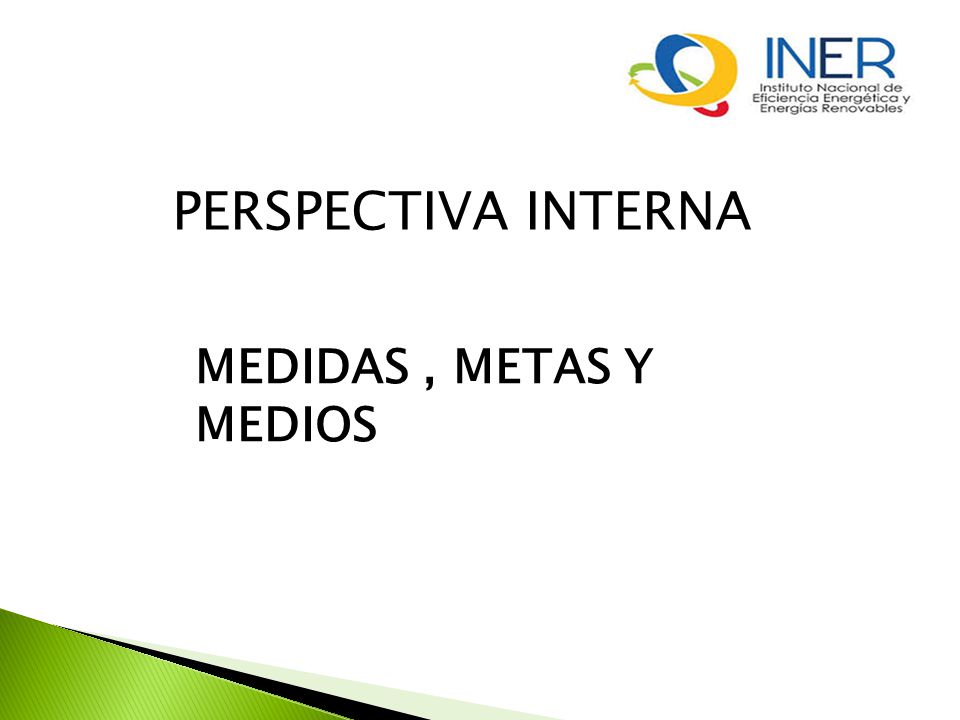 INER
Instituto Nacional de
Eficiencia Energética y
Energías Renovables

PERSPECTIVA INTERNA

MEDIDAS , METAS Y MEDIOS